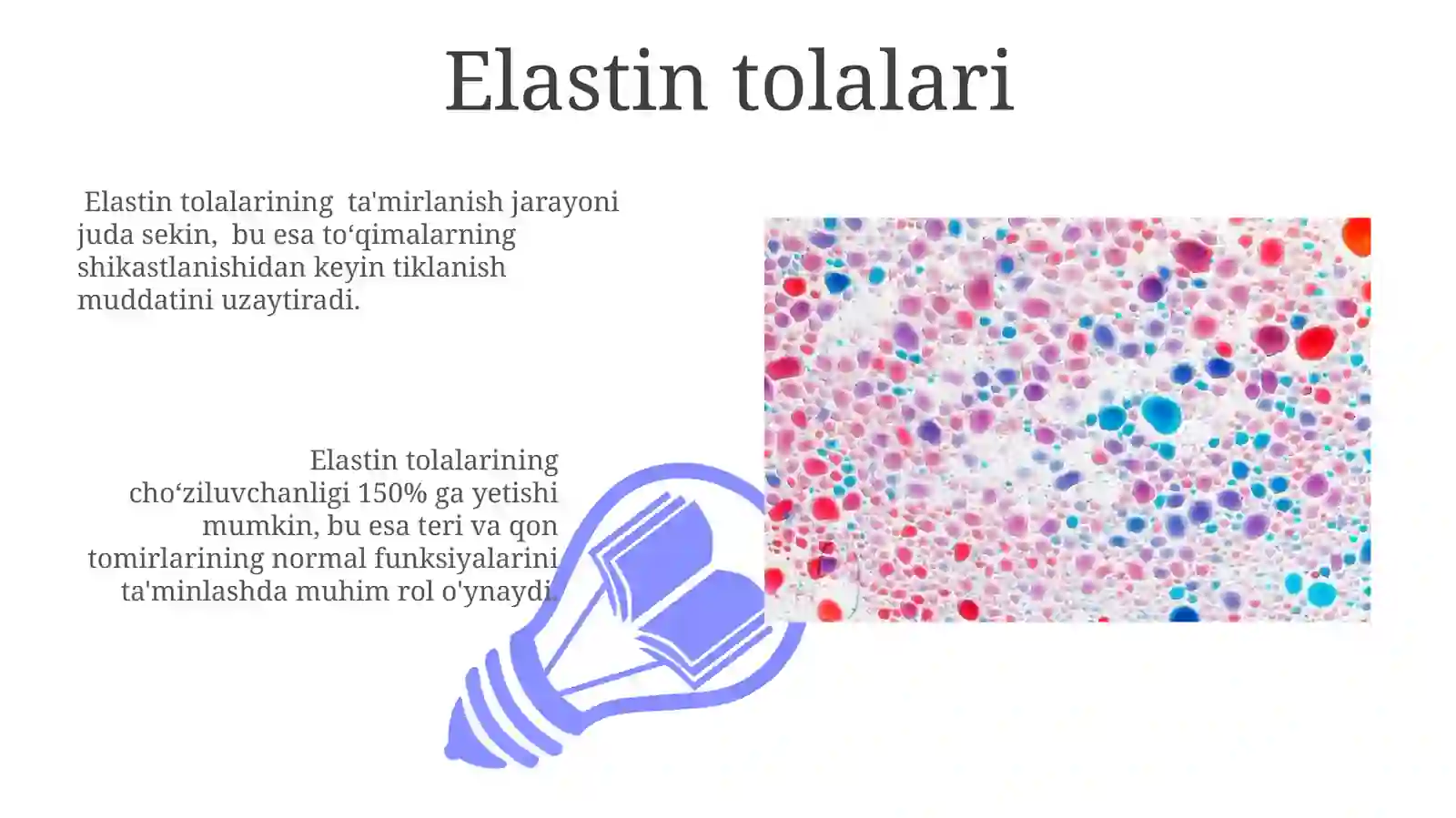 Elastin tolalari

Elastin tolalarining ta'mirlanish jarayoni juda sekin, bu esa to‘qimalarning shikastlanishidan keyin tiklanish muddatini uzaytiradi.

Elastin tolalarining cho‘ziluvchanligi 150% ga yetishi mumkin, bu esa teri va qon tomirlarining normal funksiyalarini ta'minlashda muhim rol o'ynaydi.